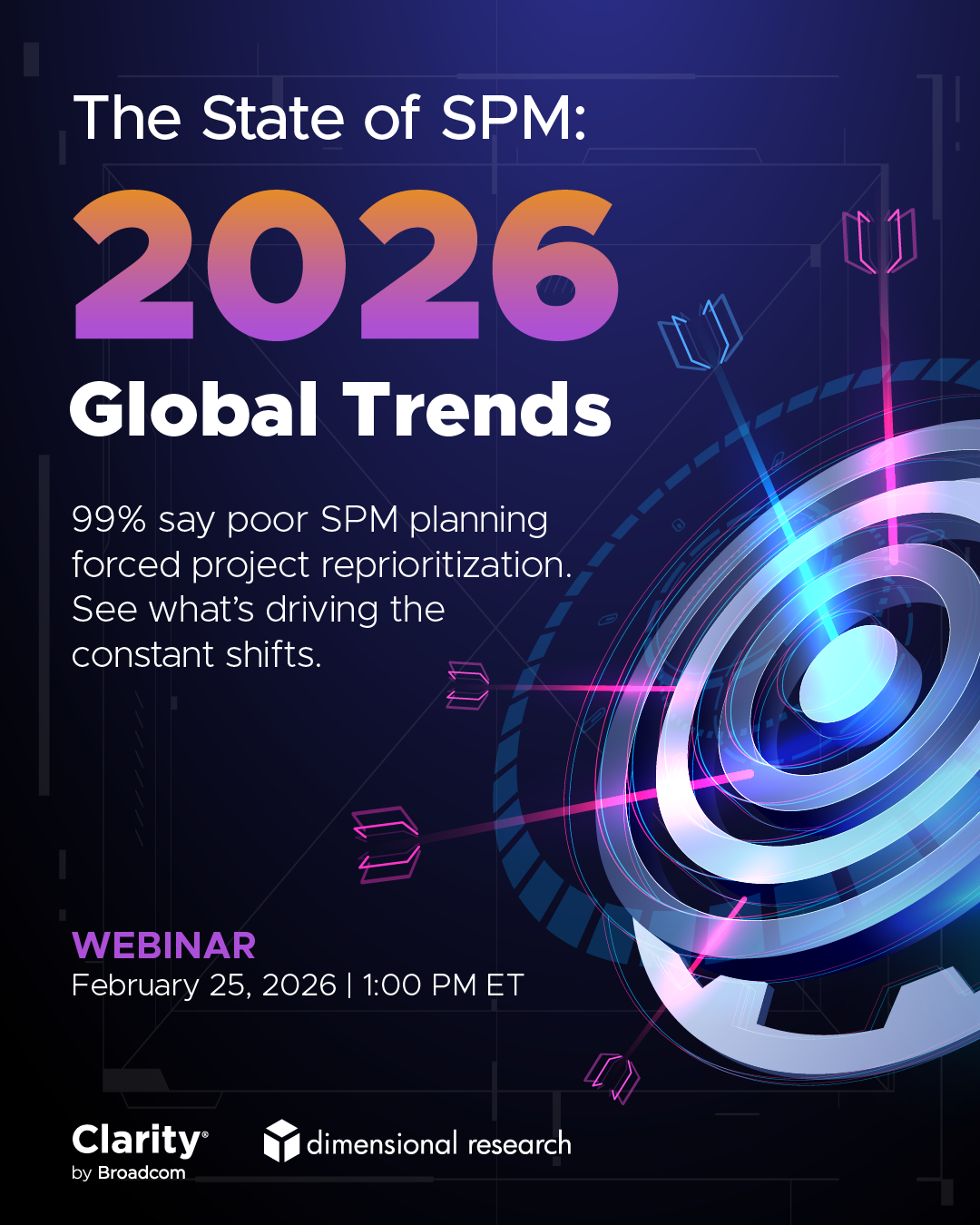 The State of SPM:
2026
Global Trends

99% say poor SPM planning forced project reprioritization. See what's driving the constant shifts.

WEBINAR
February 25, 2026 | 1:00 PM ET

Clarity®
by Broadcom

dimensional research